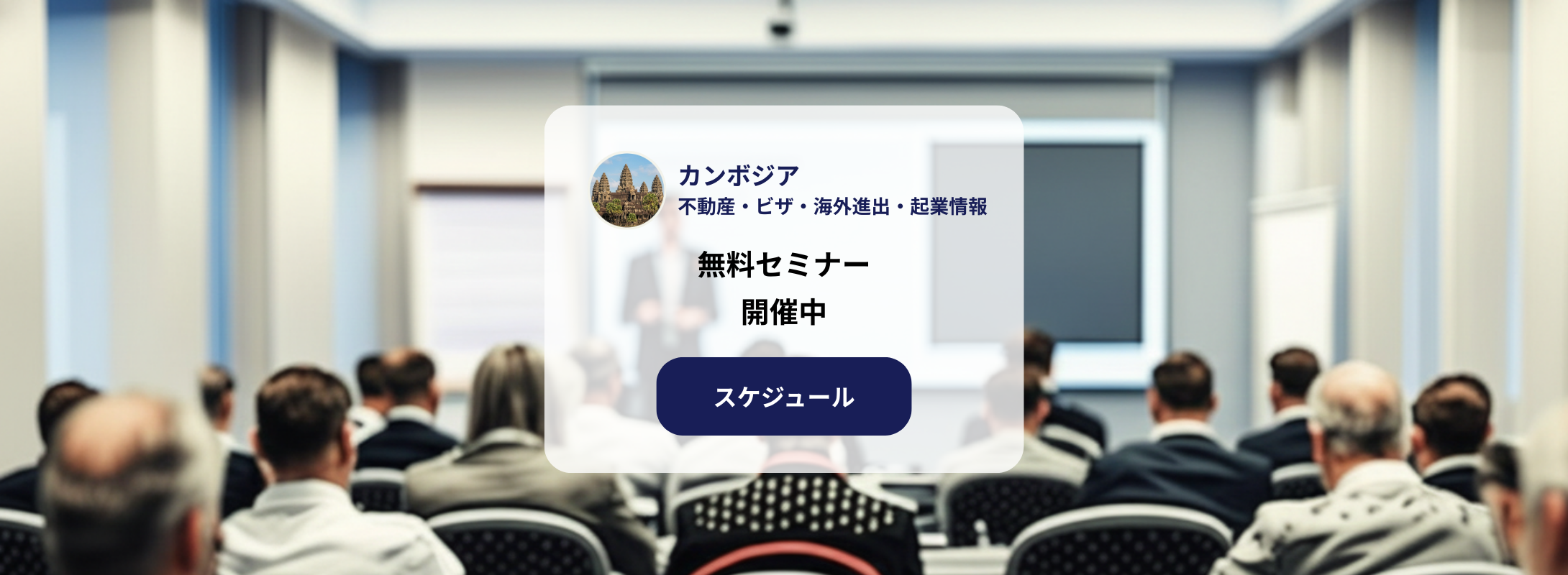 カンボジア
不動産・ビザ・海外進出・起業情報

無料セミナー
開催中

スケジュール